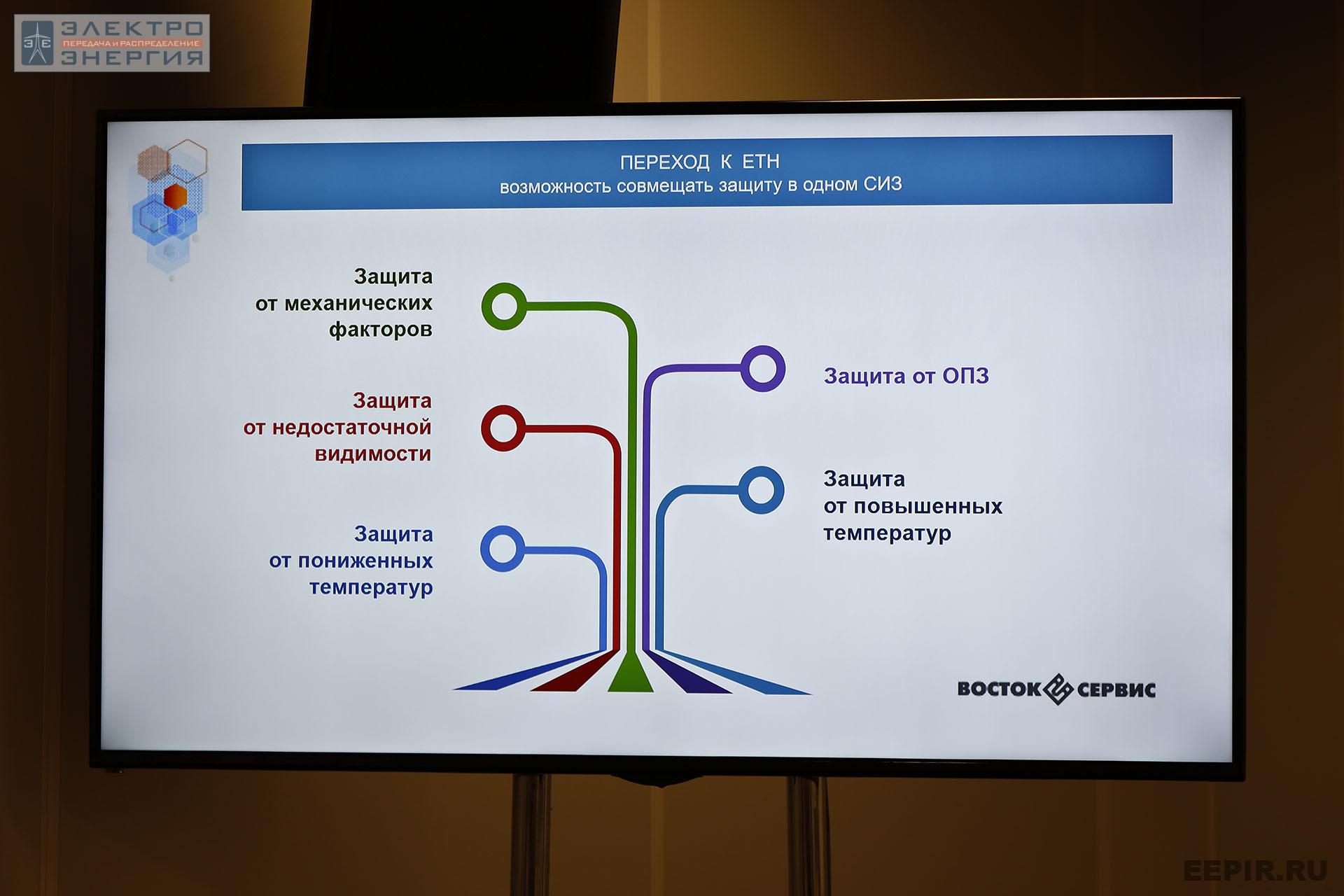 ЭЛЕКТРО
ПЕРЕДАЧА И РАСПРЕДЕЛЕНИЕ
ЭНЕРГИЯ

ПЕРЕХОД К ЕТН
возможность совмещать защиту в одном СИЗ

Защита от механических факторов

Защита от недостаточной видимости

Защита от пониженных температур

Защита от ОПЗ

Защита от повышенных температур

ВОСТОК СЕРВИС

EEPIR.RU